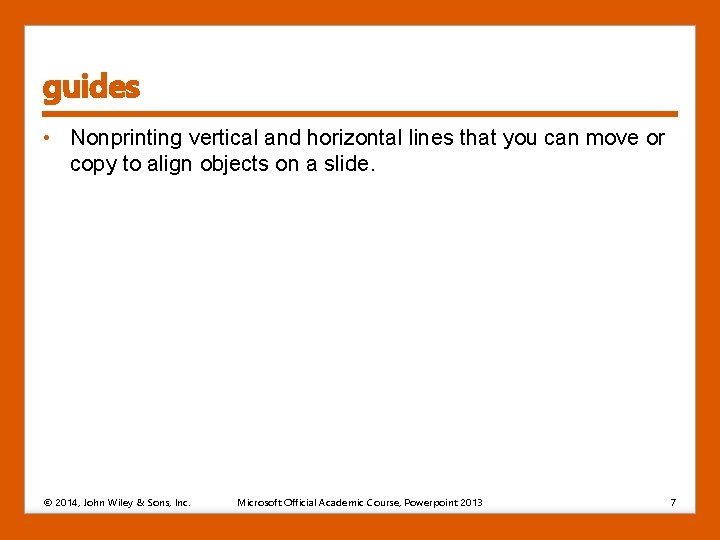 guides

• Nonprinting vertical and horizontal lines that you can move or copy to align objects on a slide.

© 2014, John Wiley & Sons, Inc. Microsoft Official Academic Course, Powerpoint 2013 7